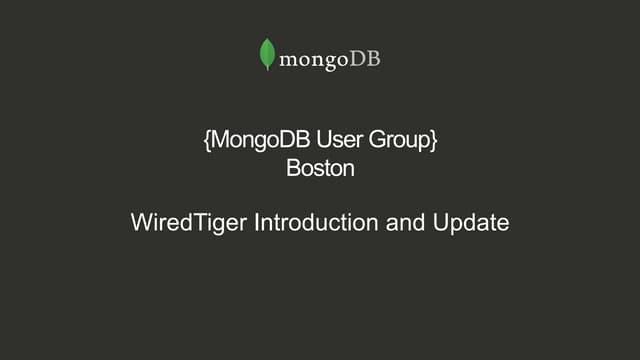 mongoDB

{MongoDB User Group}
Boston

WiredTiger Introduction and Update